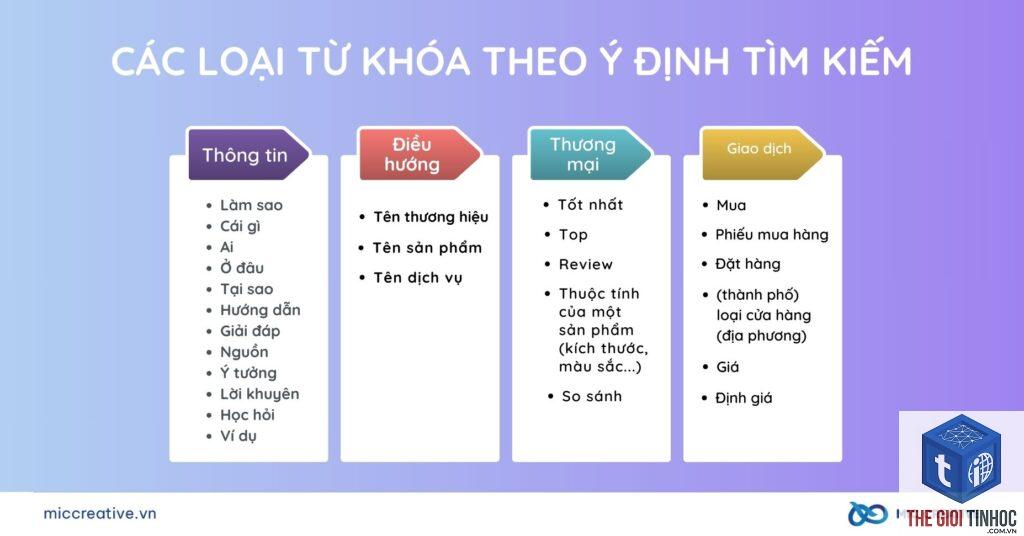 CÁC LOẠI TỪ KHÓA THEO Ý ĐỊNH TÌM KIẾM

Thông tin
- Làm sao
- Cái gì
- Ai
- Ở đâu
- Tại sao
- Hướng dẫn
- Giải đáp
- Nguồn
- Ý tưởng
- Lời khuyên
- Học hỏi
- Ví dụ

Điều hướng
- Tên thương hiệu
- Tên sản phẩm
- Tên dịch vụ

Thương mại
- Tốt nhất
- Top
- Review
- Thuộc tính của một sản phẩm (kích thước, màu sắc...)
- So sánh

Giao dịch
- Mua
- Phiếu mua hàng
- Đặt hàng
- (thành phố) loại cửa hàng (địa phương)
- Giá
- Định giá

miccreative.vn

THE GIOI TINHOC .COM.VN